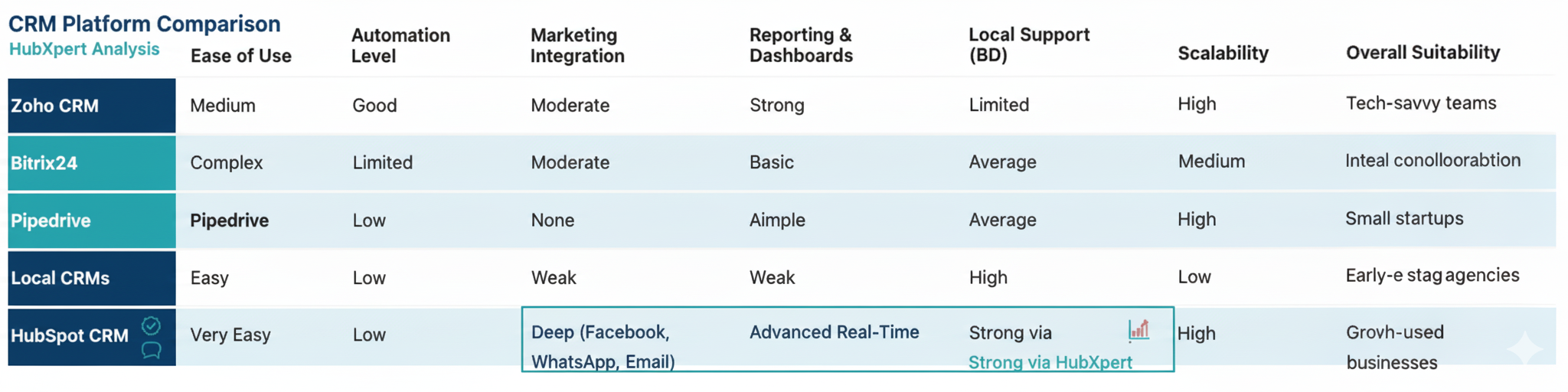 CRM Platform Comparison
HubXpert Analysis

| | Ease of Use | Automation Level | Marketing Integration | Reporting & Dashboards | Local Support (BD) | Scalability | Overall Suitability |
|---|---|---|---|---|---|---|---|
| Zoho CRM | Medium | Good | Moderate | Strong | Limited | High | Tech-savvy teams |
| Bitrix24 | Complex | Limited | Moderate | Basic | Average | Medium | Inteal conolloorabtion |
| Pipedrive | Pipedrive | Low | None | Aimple | Average | High | Small startups |
| Local CRMs | Easy | Low | Weak | Weak | High | Low | Early-e stag agencies |
| HubSpot CRM | Very Easy | Low | Deep (Facebook, WhatsApp, Email) | Advanced Real-Time | Strong via Strong via HubXpert | High | Grovh-used businesses |